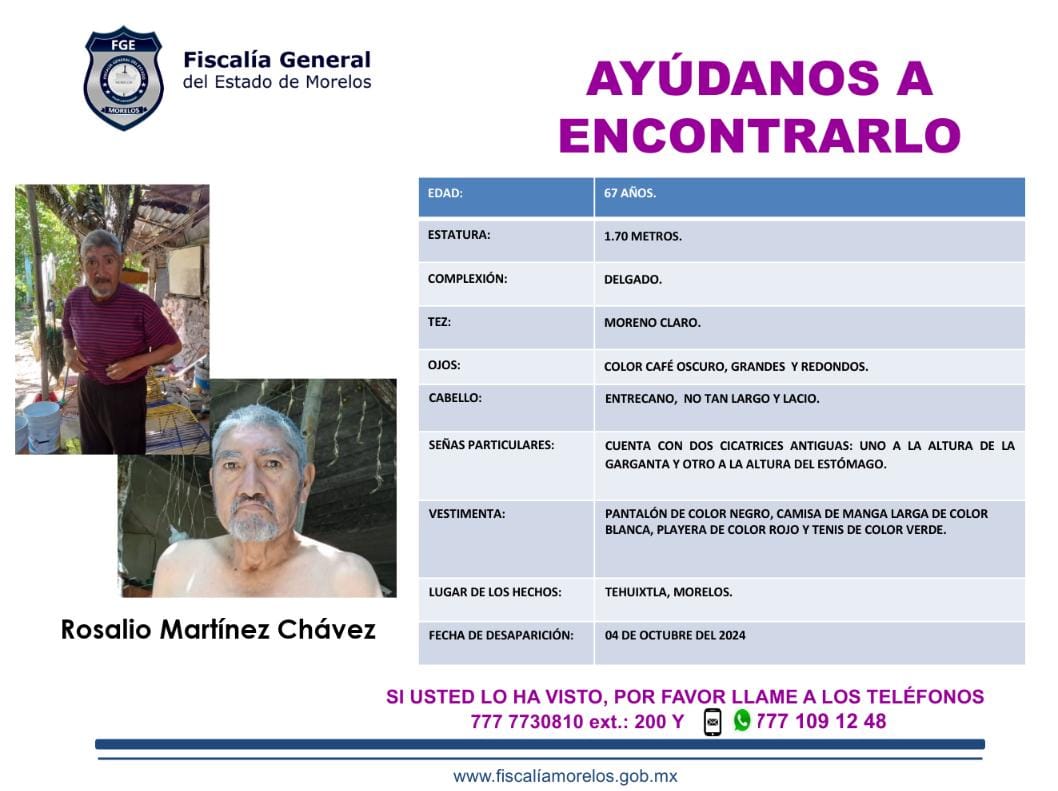 FGE
MORELOS

Fiscalía General
del Estado de Morelos

AYÚDANOS A ENCONTRARLO

| EDAD: | 67 AÑOS. |
|---|---|
| ESTATURA: | 1.70 METROS. |
| COMPLEXIÓN: | DELGADO. |
| TEZ: | MORENO CLARO. |
| OJOS: | COLOR CAFÉ OSCURO, GRANDES Y REDONDOS. |
| CABELLO: | ENTRECANO, NO TAN LARGO Y LACIO. |
| SEÑAS PARTICULARES: | CUENTA CON DOS CICATRICES ANTIGUAS: UNO A LA ALTURA DE LA GARGANTA Y OTRO A LA ALTURA DEL ESTÓMAGO. |
| VESTIMENTA: | PANTALÓN DE COLOR NEGRO, CAMISA DE MANGA LARGA DE COLOR BLANCA, PLAYERA DE COLOR ROJO Y TENIS DE COLOR VERDE. |
| LUGAR DE LOS HECHOS: | TEHUIXTLA, MORELOS. |
| FECHA DE DESAPARICIÓN: | 04 DE OCTUBRE DEL 2024 |

Rosalio Martínez Chávez

SI USTED LO HA VISTO, POR FAVOR LLAME A LOS TELÉFONOS
777 7730810 ext.: 200 Y 777 109 12 48

www.fiscalíamorelos.gob.mx